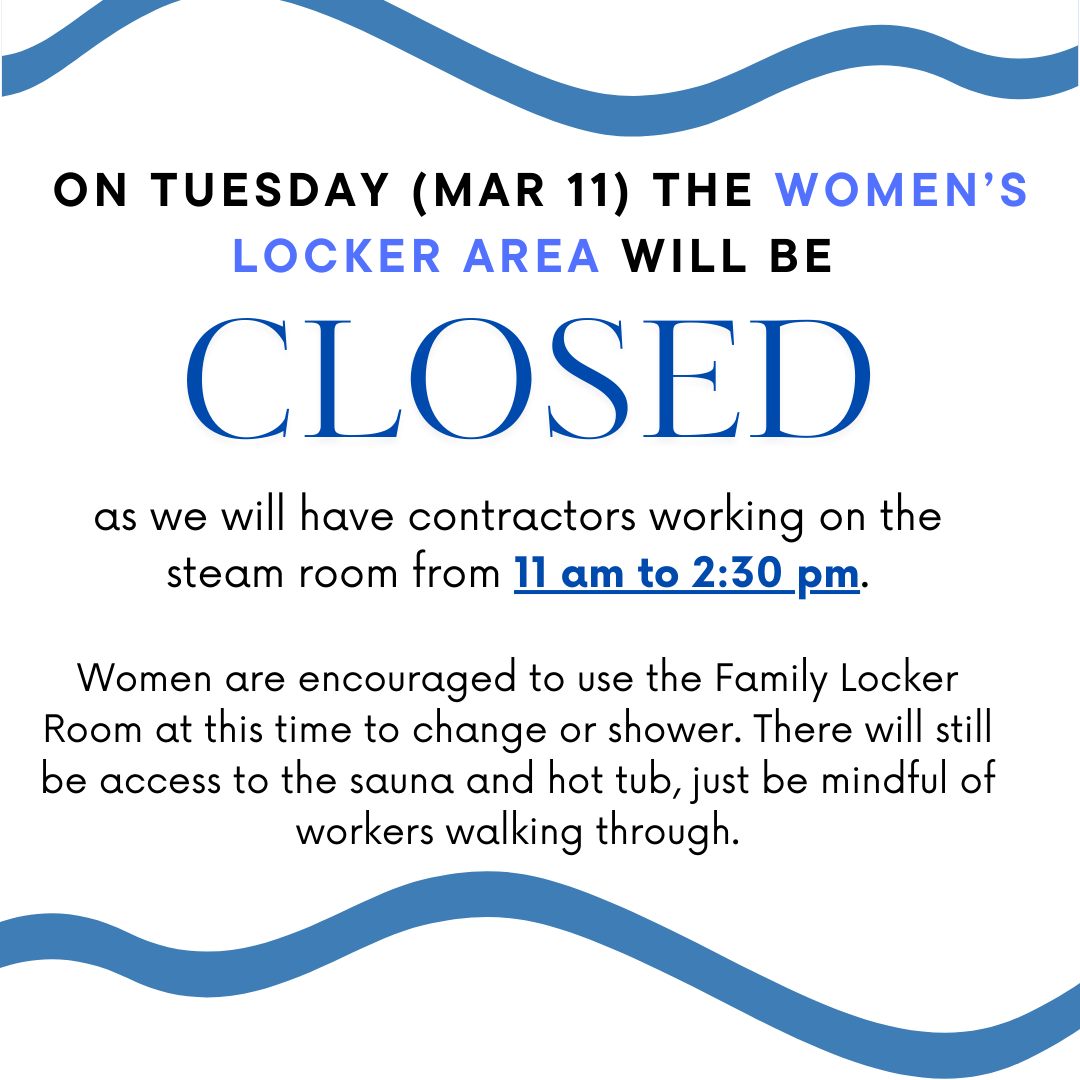 ON TUESDAY (MAR 11) THE WOMEN'S LOCKER AREA WILL BE

CLOSED

as we will have contractors working on the steam room from 11 am to 2:30 pm.

Women are encouraged to use the Family Locker Room at this time to change or shower. There will still be access to the sauna and hot tub, just be mindful of workers walking through.